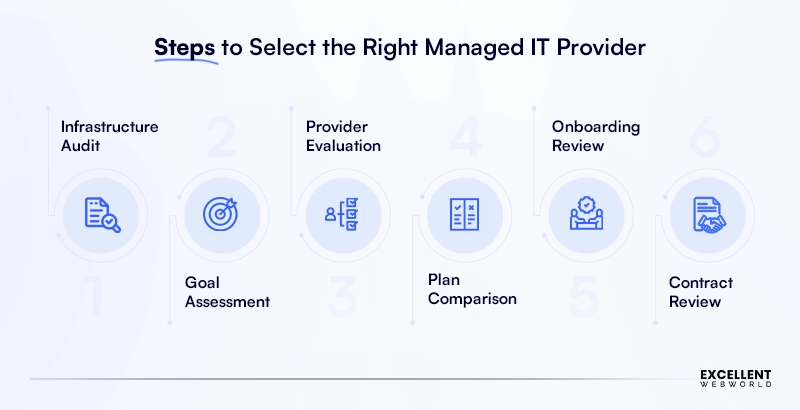 Steps to Select the Right Managed IT Provider

Infrastructure Audit

1

2

Goal Assessment

Provider Evaluation

3

4

Plan Comparison

Onboarding Review

5

6

Contract Review

EXCELLENT WEBWORLD